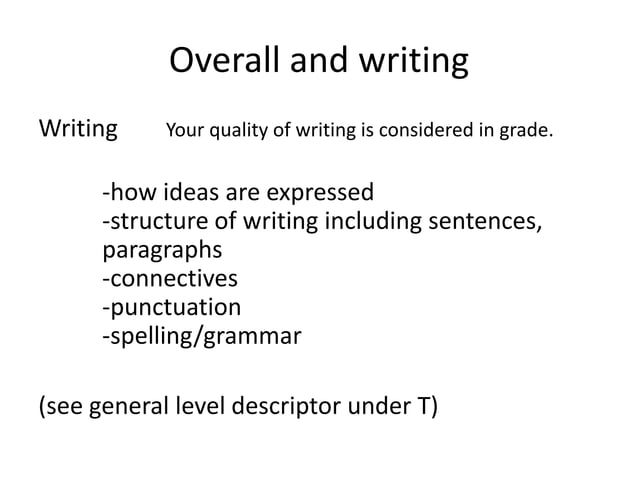 Overall and writing

Writing Your quality of writing is considered in grade.

-how ideas are expressed
-structure of writing including sentences, paragraphs
-connectives
-punctuation
-spelling/grammar

(see general level descriptor under T)